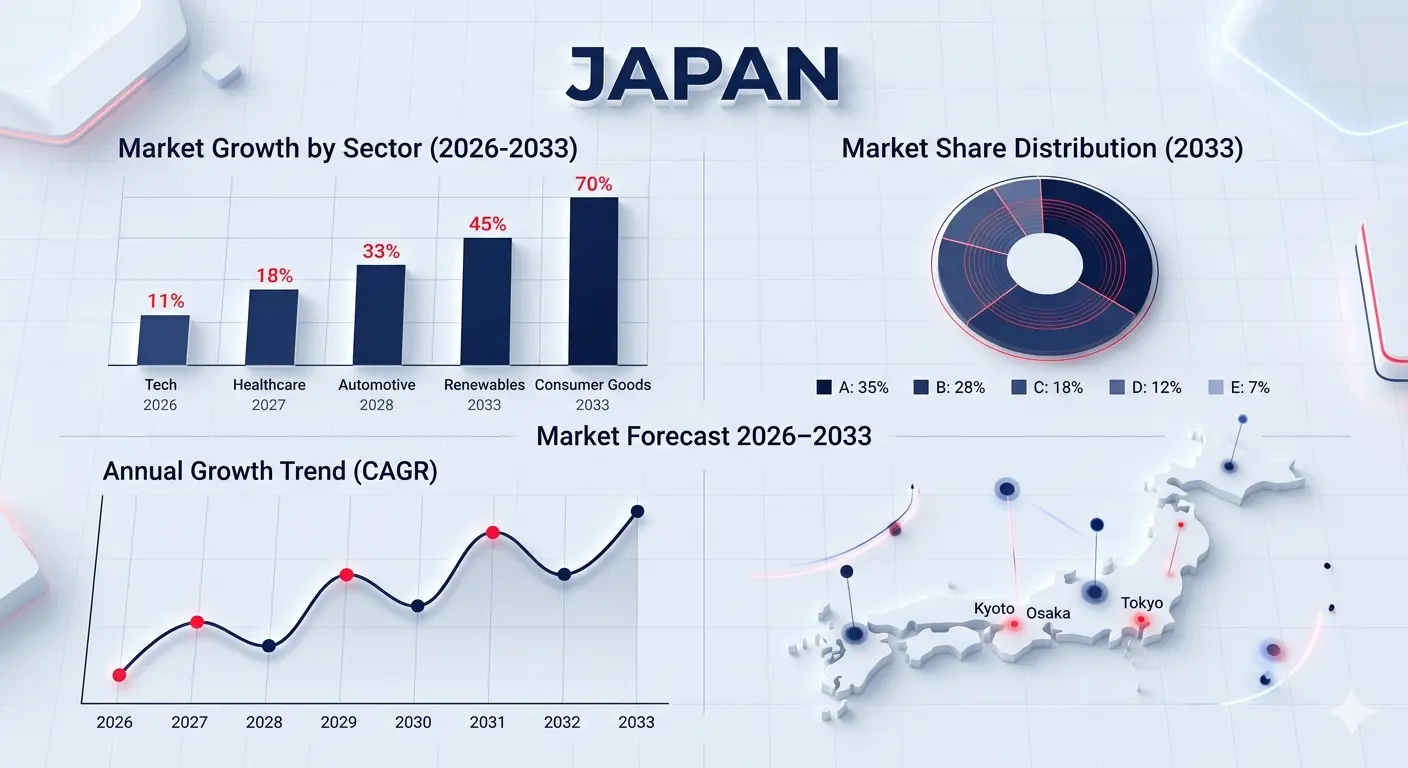 JAPAN

Market Growth by Sector (2026-2033)

11%
18%
33%
45%
70%

Tech 2026
Healthcare 2027
Automotive 2028
Renewables 2033
Consumer Goods 2033

Market Share Distribution (2033)

A: 35%
B: 28%
C: 18%
D: 12%
E: 7%

Market Forecast 2026–2033

Annual Growth Trend (CAGR)

2026
2027
2028
2029
2030
2031
2032
2033

Kyoto
Osaka
Tokyo